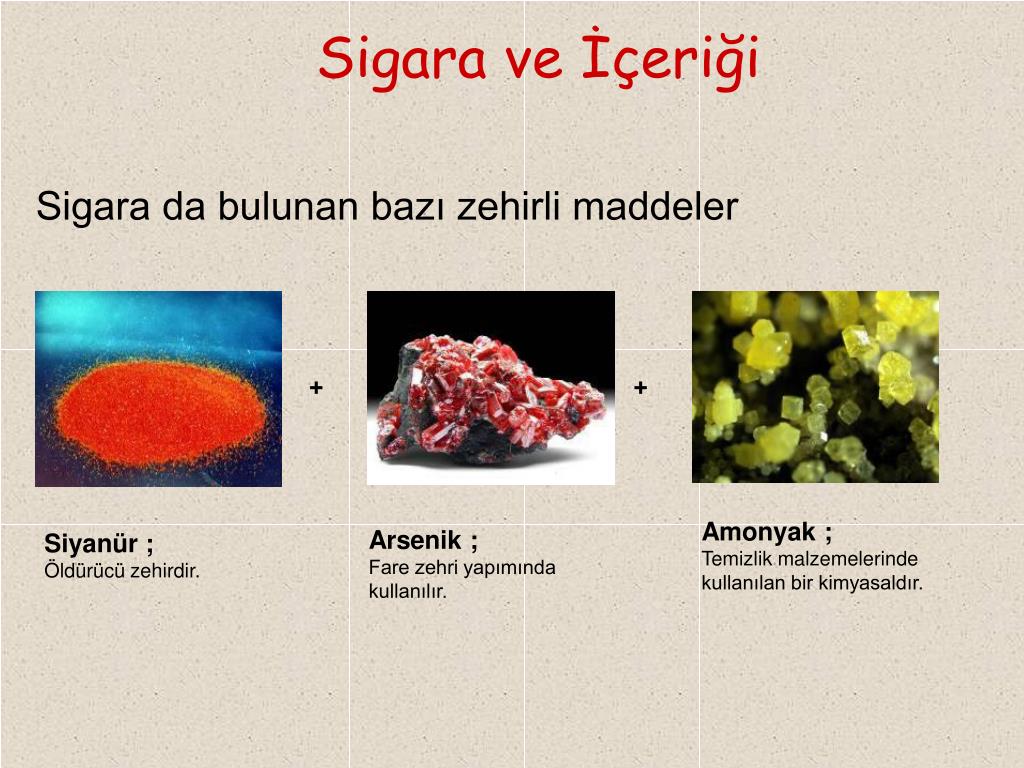 Sigara ve İçeriği

Sigara da bulunan bazı zehirli maddeler

+

+

Siyanür ;
Öldürücü zehirdir.

Arsenik ;
Fare zehri yapımında kullanılır.

Amonyak ;
Temizlik malzemelerinde kullanılan bir kimyasaldır.